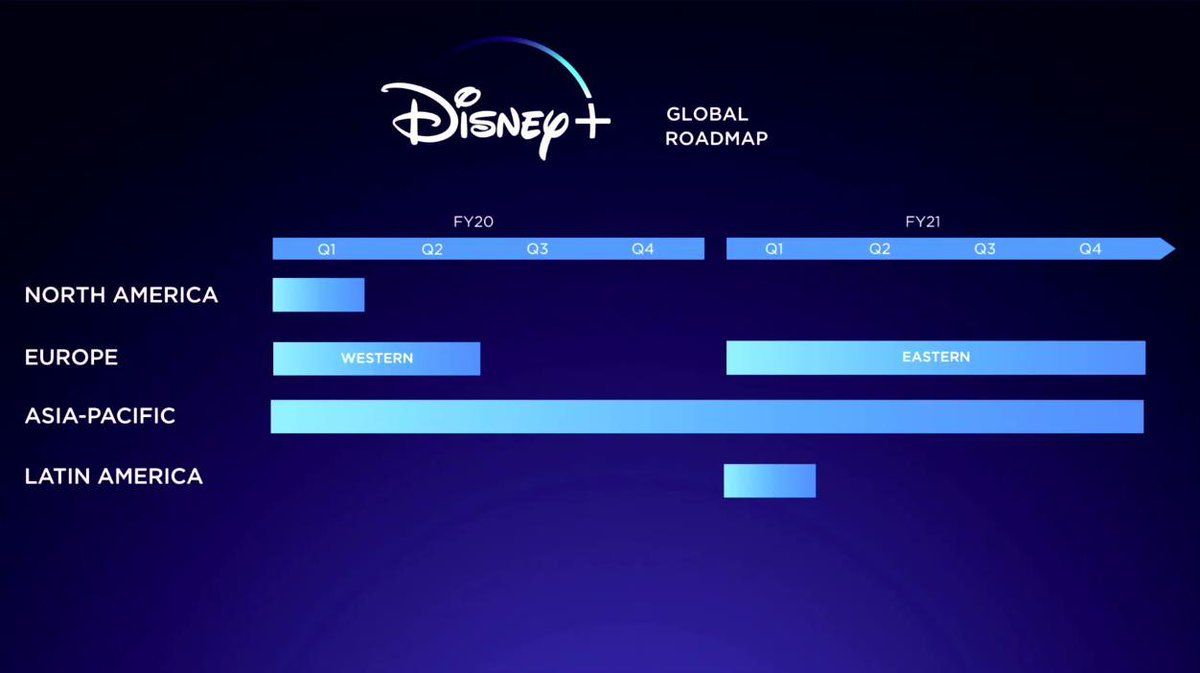 Disney+

GLOBAL ROADMAP

FY20

Q1 Q2 Q3 Q4

FY21

Q1 Q2 Q3 Q4

NORTH AMERICA

EUROPE

WESTERN

EASTERN

ASIA-PACIFIC

LATIN AMERICA